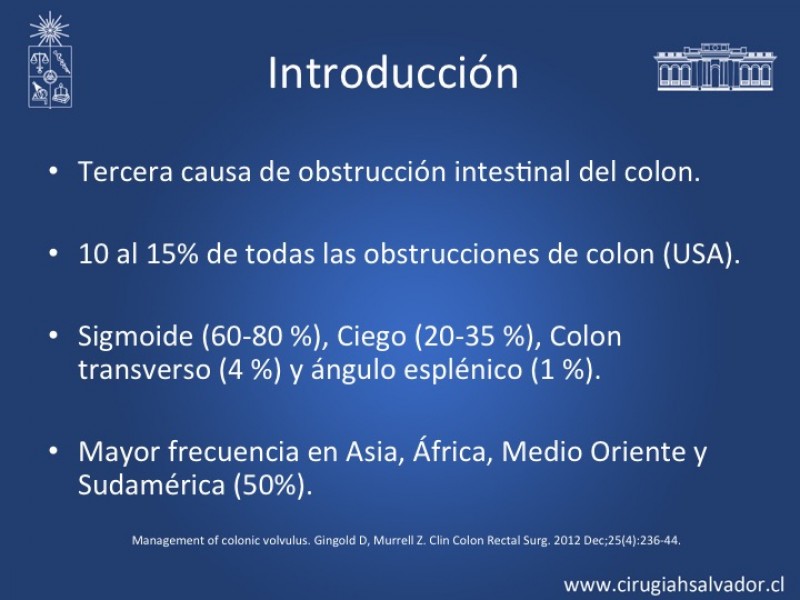 Introducción

• Tercera causa de obstrucción intestinal del colon.

• 10 al 15% de todas las obstrucciones de colon (USA).

• Sigmoide (60-80 %), Ciego (20-35 %), Colon transverso (4 %) y ángulo esplénico (1 %).

• Mayor frecuencia en Asia, África, Medio Oriente y Sudamérica (50%).

Management of colonic volvulus. Gingold D, Murrell Z. Clin Colon Rectal Surg. 2012 Dec;25(4):236-44.

www.cirugiahsalvador.cl